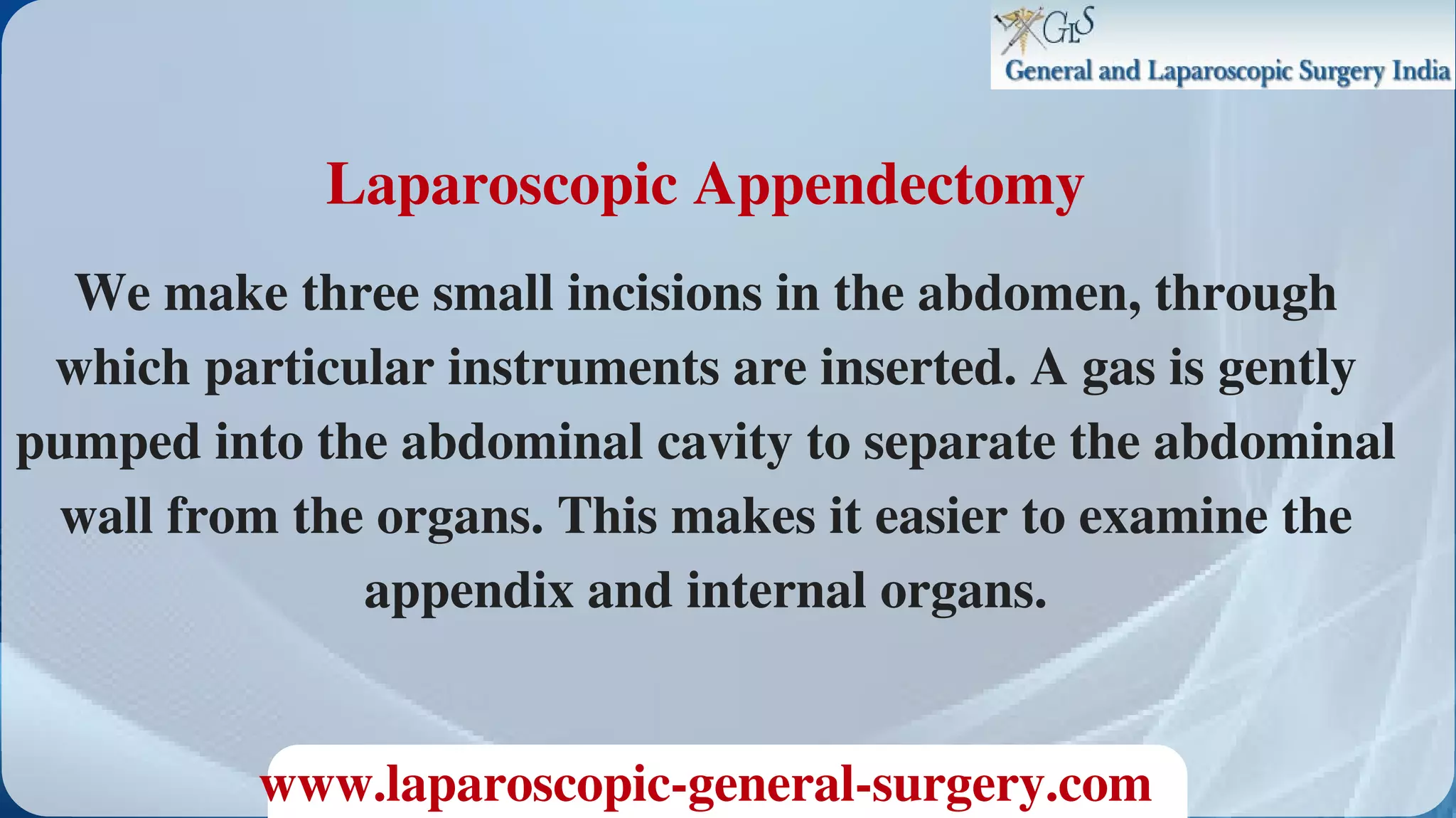 GLS
General and Laparoscopic Surgery India

Laparoscopic Appendectomy

We make three small incisions in the abdomen, through which particular instruments are inserted. A gas is gently pumped into the abdominal cavity to separate the abdominal wall from the organs. This makes it easier to examine the appendix and internal organs.

www.laparoscopic-general-surgery.com